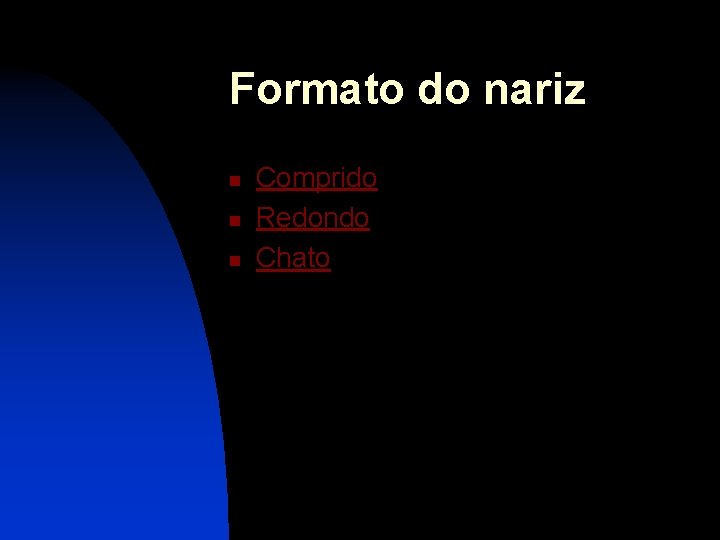 Formato do nariz

- Comprido
- Redondo
- Chato